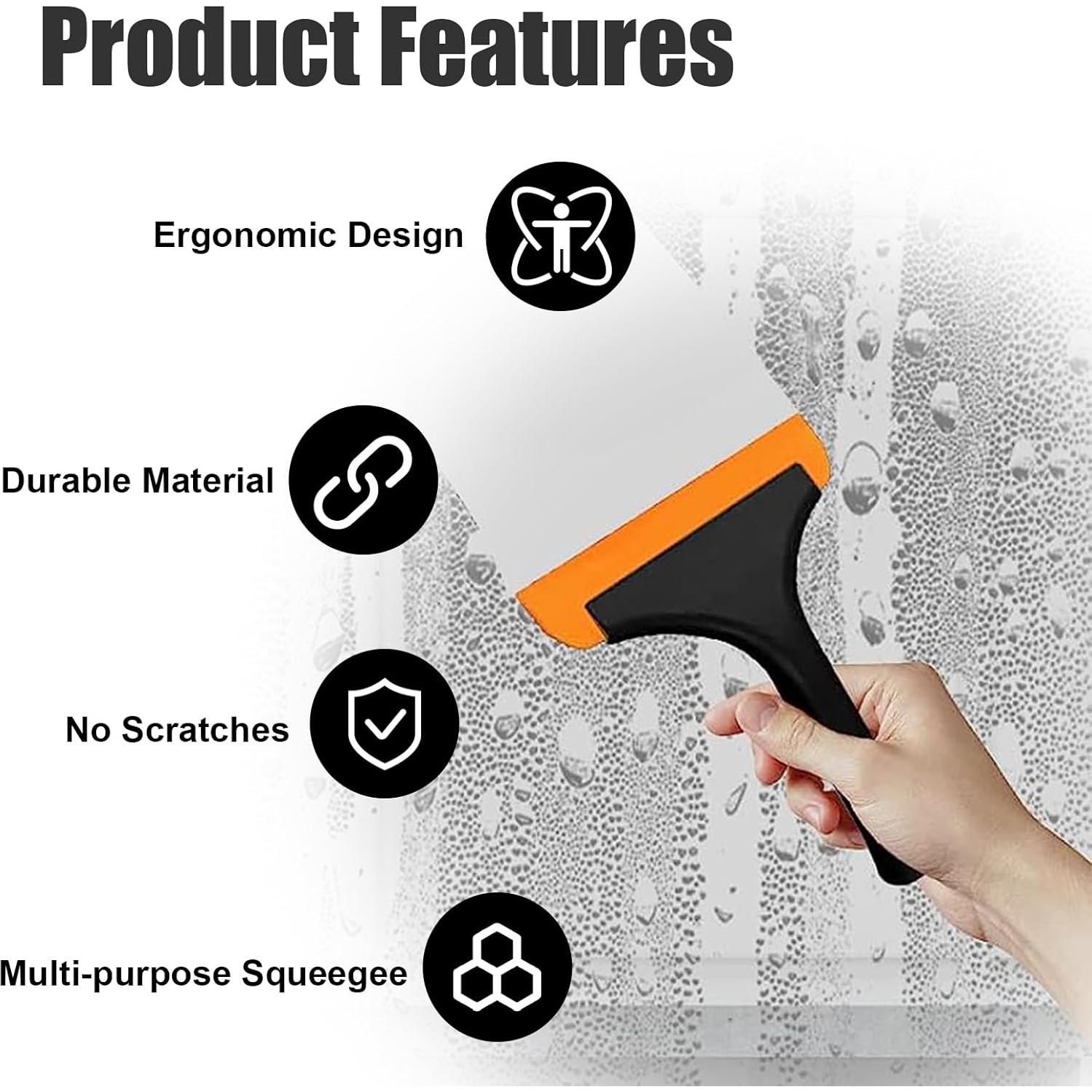 Product Features

Ergonomic Design

Durable Material

No Scratches

Multi-purpose Squeegee